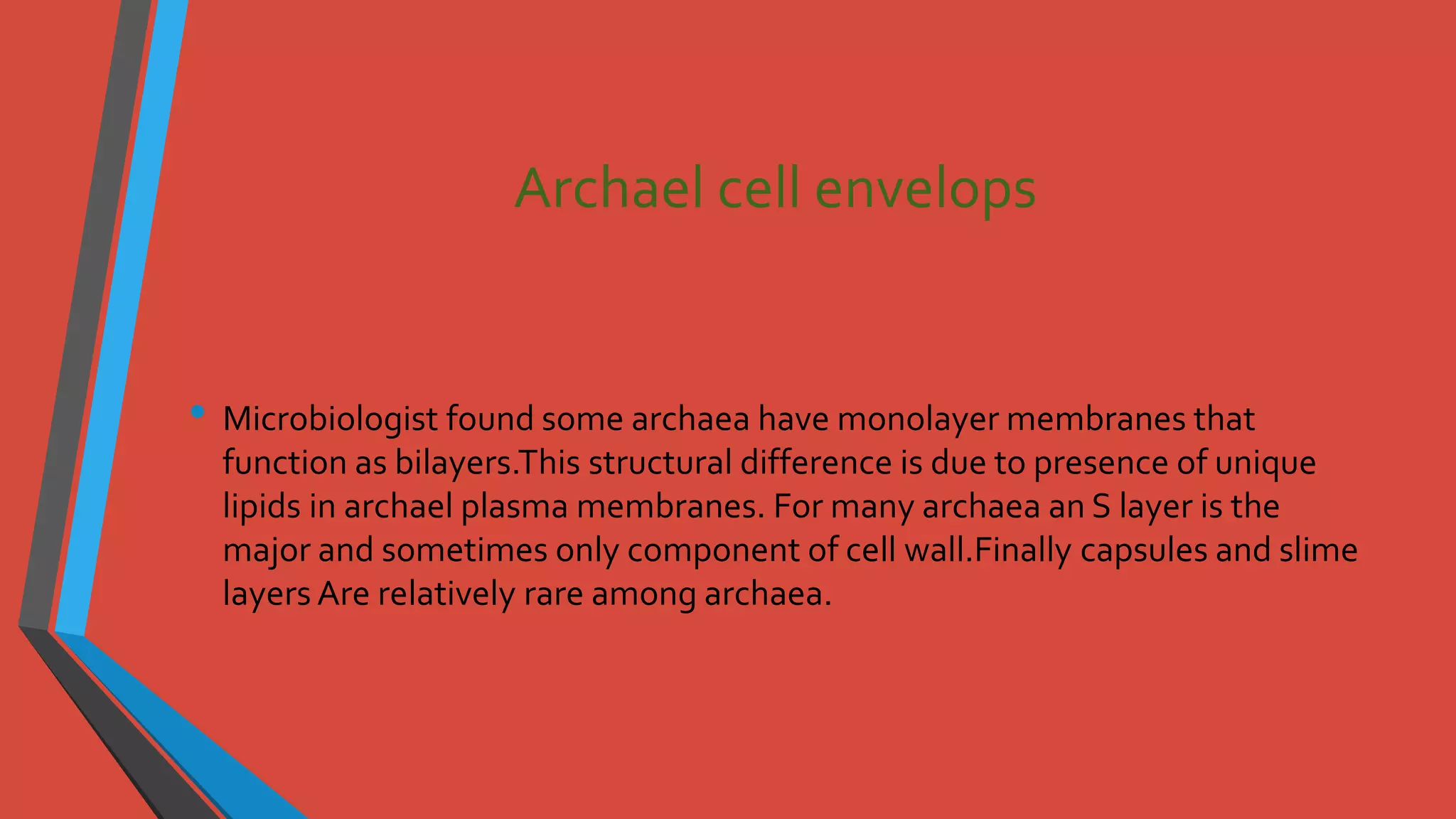 Archael cell envelops

• Microbiologist found some archaea have monolayer membranes that function as bilayers.This structural difference is due to presence of unique lipids in archael plasma membranes. For many archaea an S layer is the major and sometimes only component of cell wall.Finally capsules and slime layers Are relatively rare among archaea.